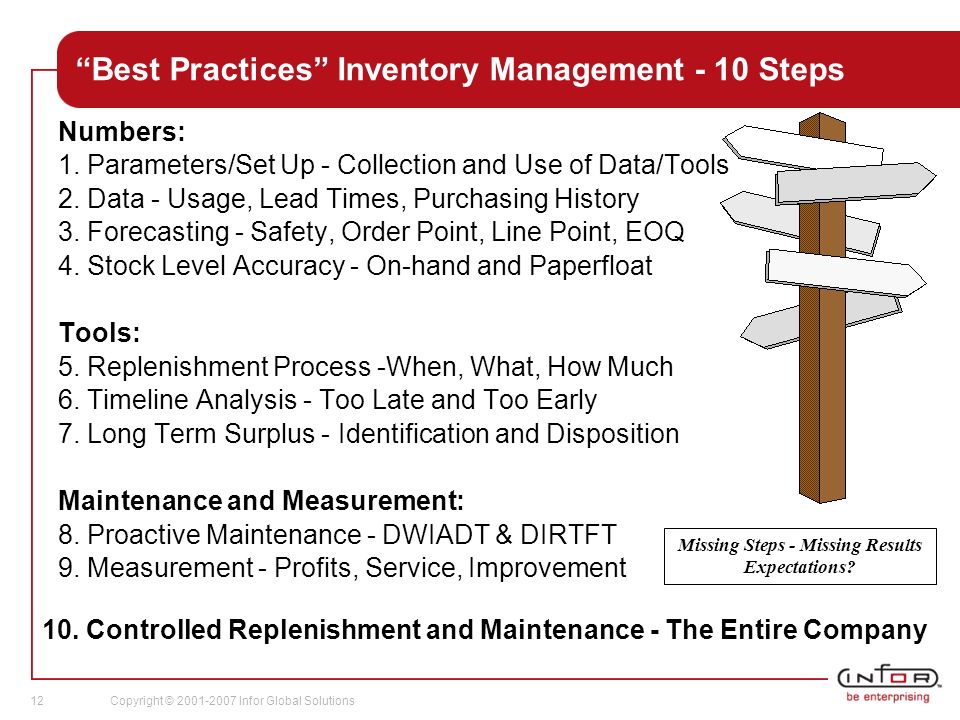 “Best Practices” Inventory Management - 10 Steps

Numbers:
1. Parameters/Set Up - Collection and Use of Data/Tools
2. Data - Usage, Lead Times, Purchasing History
3. Forecasting - Safety, Order Point, Line Point, EOQ
4. Stock Level Accuracy - On-hand and Paperfloat

Tools:
5. Replenishment Process -When, What, How Much
6. Timeline Analysis - Too Late and Too Early
7. Long Term Surplus - Identification and Disposition

Maintenance and Measurement:
8. Proactive Maintenance - DWIADT & DIRTFT
9. Measurement - Profits, Service, Improvement

Missing Steps - Missing Results Expectations?

10. Controlled Replenishment and Maintenance - The Entire Company

12 Copyright © 2001-2007 Infor Global Solutions

infor
be enterprising